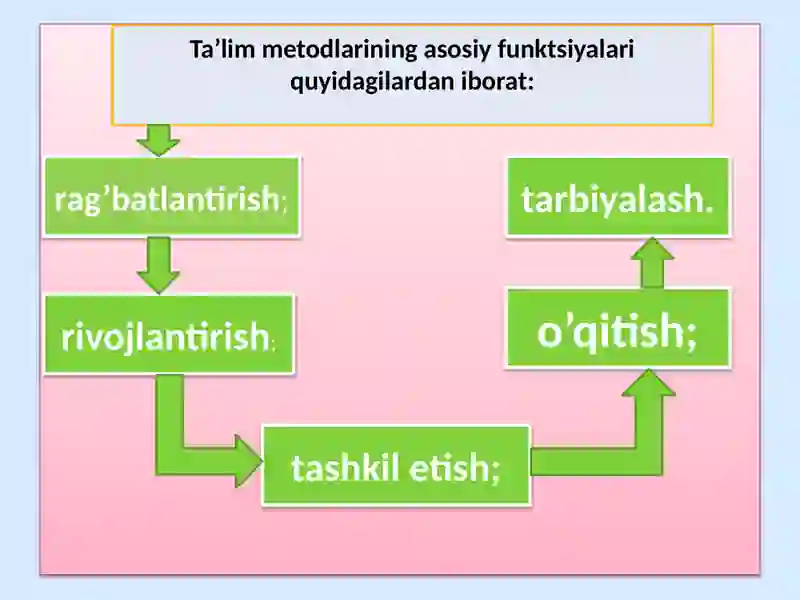 Ta’lim metodlarining asosiy funktsiyalari quyidagilardan iborat:

rag’batlantirish;

rivojlantirish;

tashkil etish;

o’qitish;

tarbiyalash.